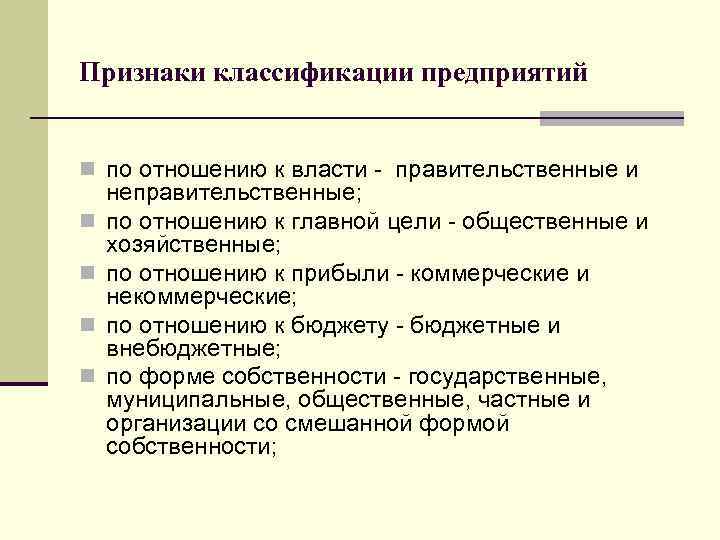 Признаки классификации предприятий

- по отношению к власти - правительственные и неправительственные;
- по отношению к главной цели - общественные и хозяйственные;
- по отношению к прибыли - коммерческие и некоммерческие;
- по отношению к бюджету - бюджетные и внебюджетные;
- по форме собственности - государственные, муниципальные, общественные, частные и организации со смешанной формой собственности;